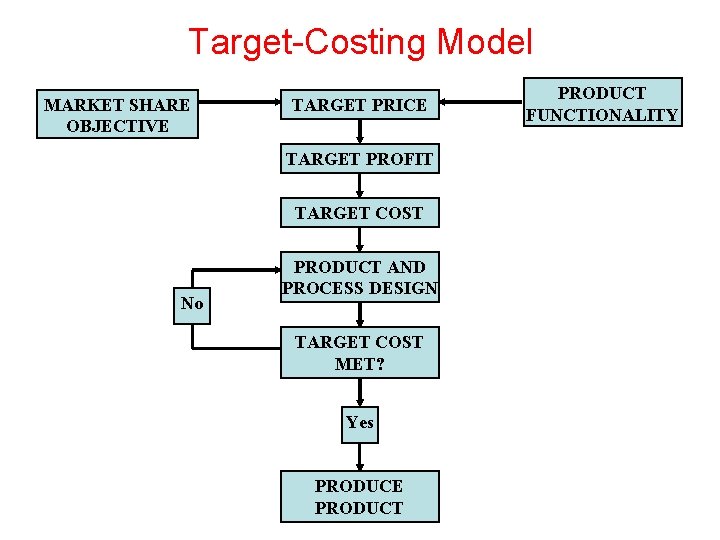 Target-Costing Model

MARKET SHARE OBJECTIVE

TARGET PRICE

PRODUCT FUNCTIONALITY

TARGET PROFIT

TARGET COST

PRODUCT AND PROCESS DESIGN

No

TARGET COST MET?

Yes

PRODUCE PRODUCT